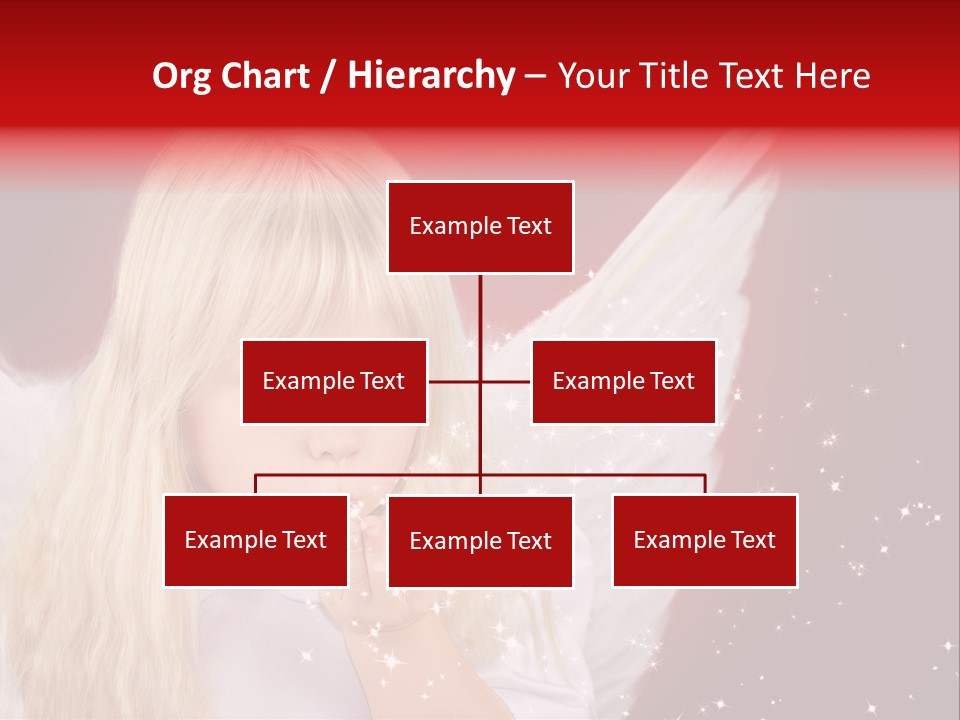 Org Chart / Hierarchy – Your Title Text Here

Example Text

Example Text

Example Text

Example Text

Example Text

Example Text